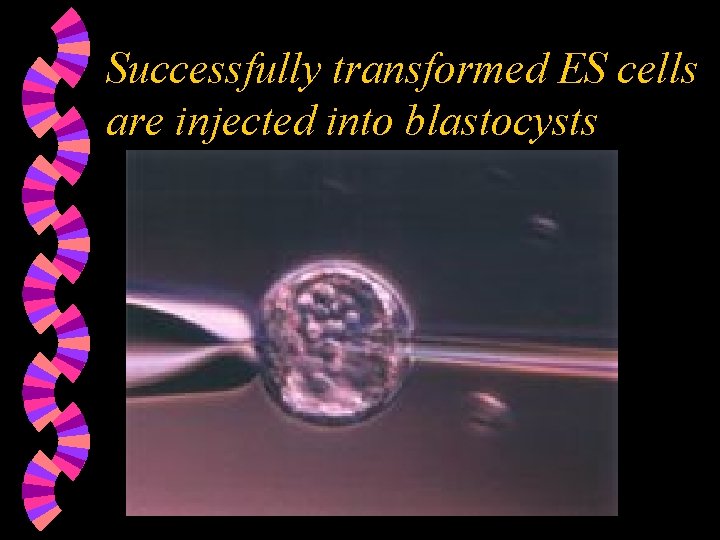 Successfully transformed ES cells are injected into blastocysts